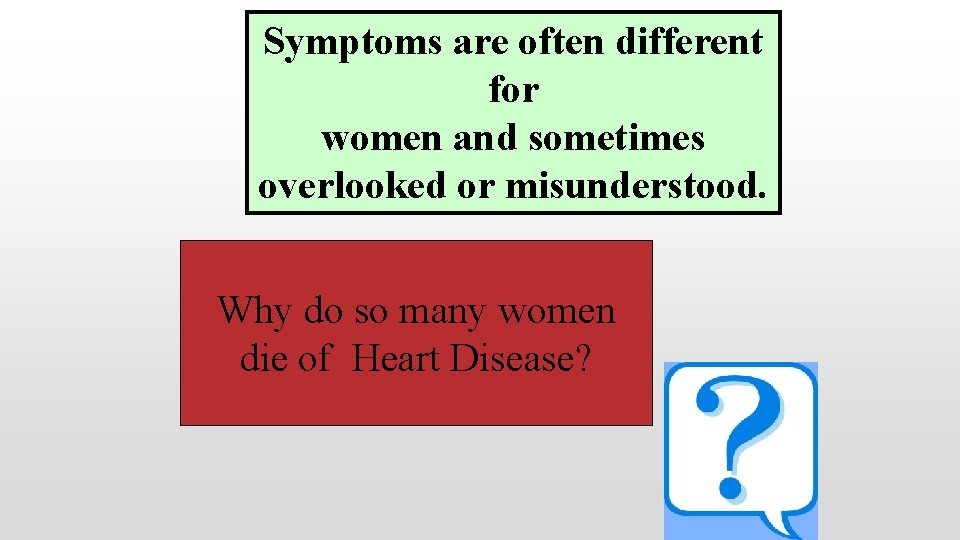 Symptoms are often different for women and sometimes overlooked or misunderstood.

Why do so many women die of Heart Disease?

?